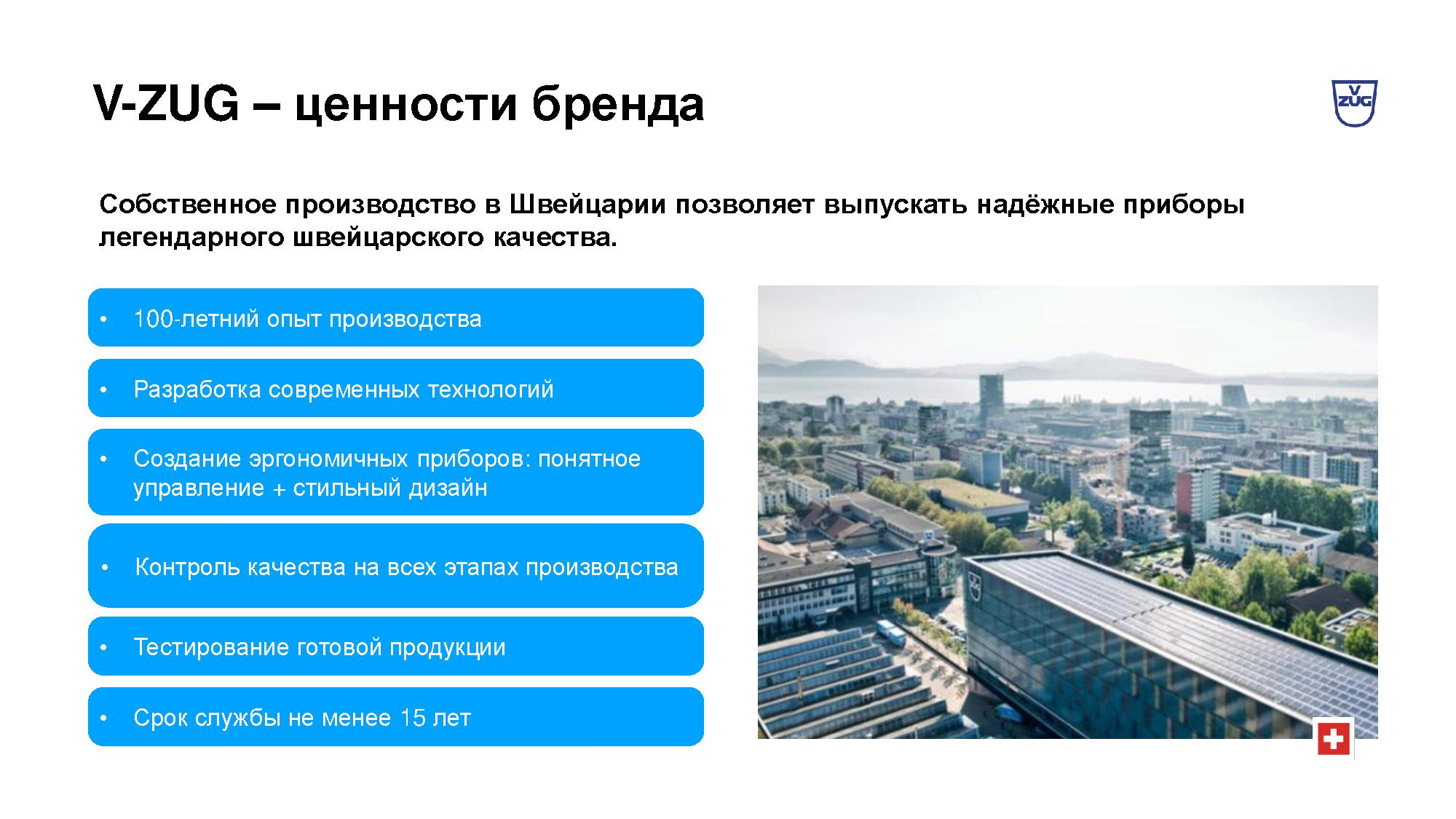 V-ZUG – ценности бренда

V
ZUG

Собственное производство в Швейцарии позволяет выпускать надёжные приборы легендарного швейцарского качества.

• 100-летний опыт производства

• Разработка современных технологий

• Создание эргономичных приборов: понятное управление + стильный дизайн

• Контроль качества на всех этапах производства

• Тестирование готовой продукции

• Срок службы не менее 15 лет